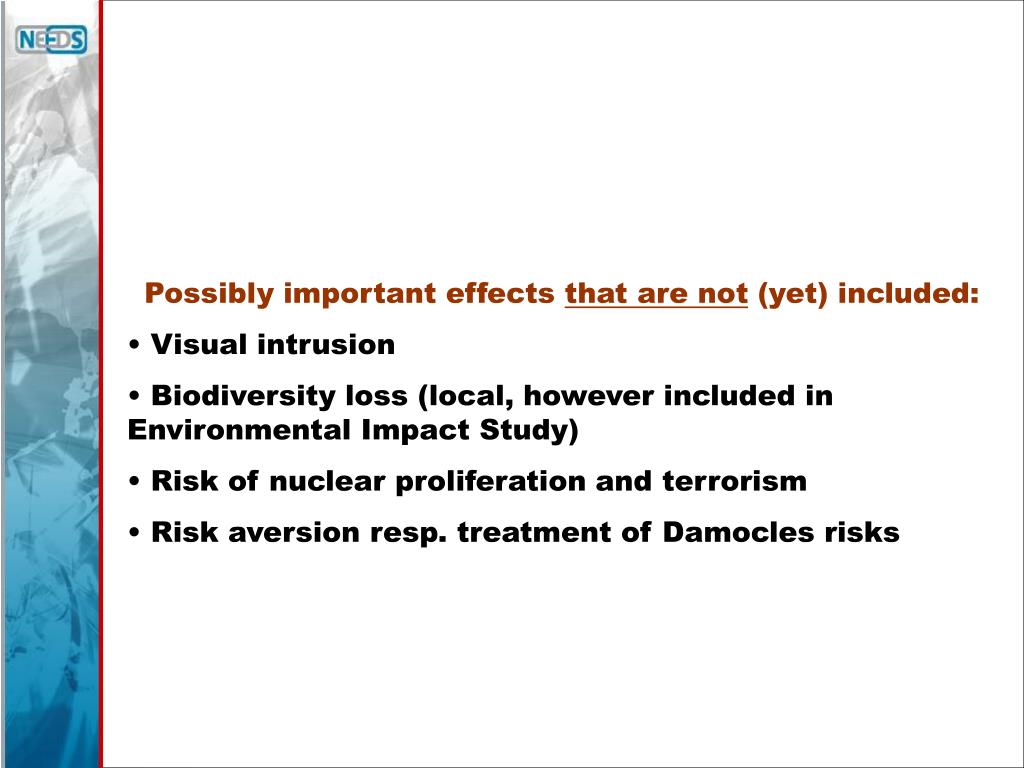 NEEDS

Possibly important effects that are not (yet) included:

• Visual intrusion

• Biodiversity loss (local, however included in Environmental Impact Study)

• Risk of nuclear proliferation and terrorism

• Risk aversion resp. treatment of Damocles risks